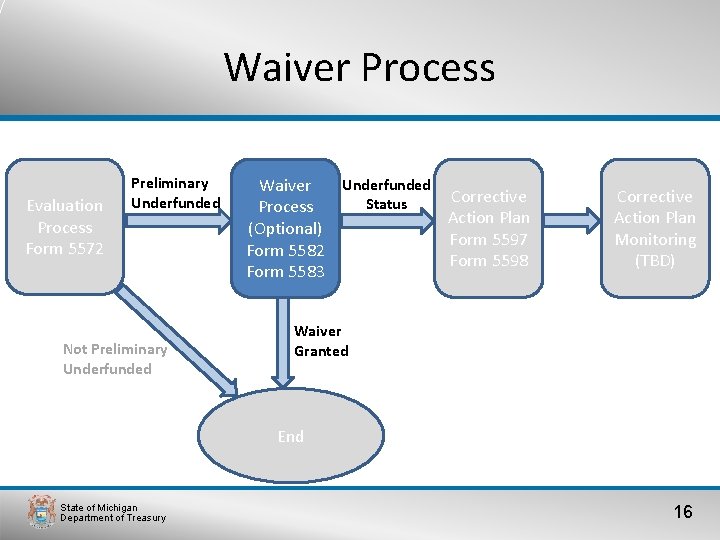 Waiver Process

Evaluation Process Form 5572

Preliminary Underfunded

Waiver Process (Optional) Form 5582 Form 5583

Underfunded Status

Corrective Action Plan Form 5597 Form 5598

Corrective Action Plan Monitoring (TBD)

Not Preliminary Underfunded

Waiver Granted

End

State of Michigan
Department of Treasury

16